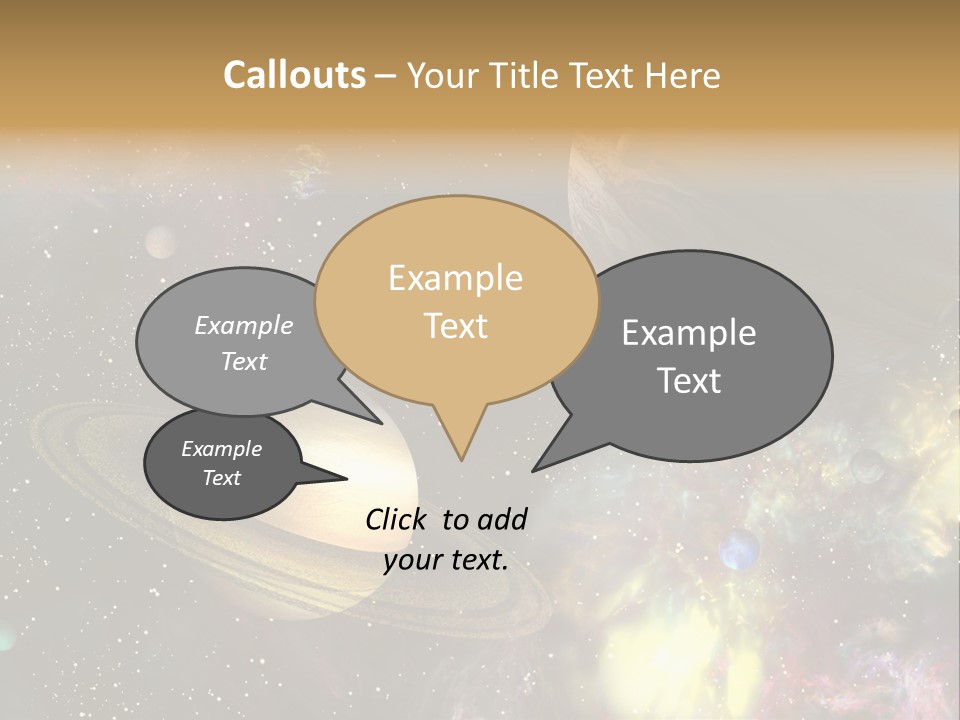 Callouts – Your Title Text Here

Example Text

Example Text

Example Text

Example Text

Click to add your text.